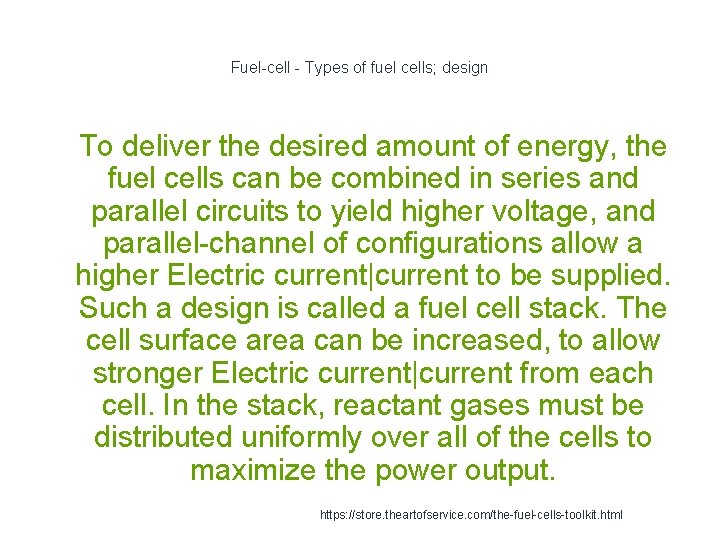 Fuel-cell - Types of fuel cells; design

To deliver the desired amount of energy, the fuel cells can be combined in series and parallel circuits to yield higher voltage, and parallel-channel of configurations allow a higher Electric current|current to be supplied. Such a design is called a fuel cell stack. The cell surface area can be increased, to allow stronger Electric current|current from each cell. In the stack, reactant gases must be distributed uniformly over all of the cells to maximize the power output.

https://store.theartofservice.com/the-fuel-cells-toolkit.html